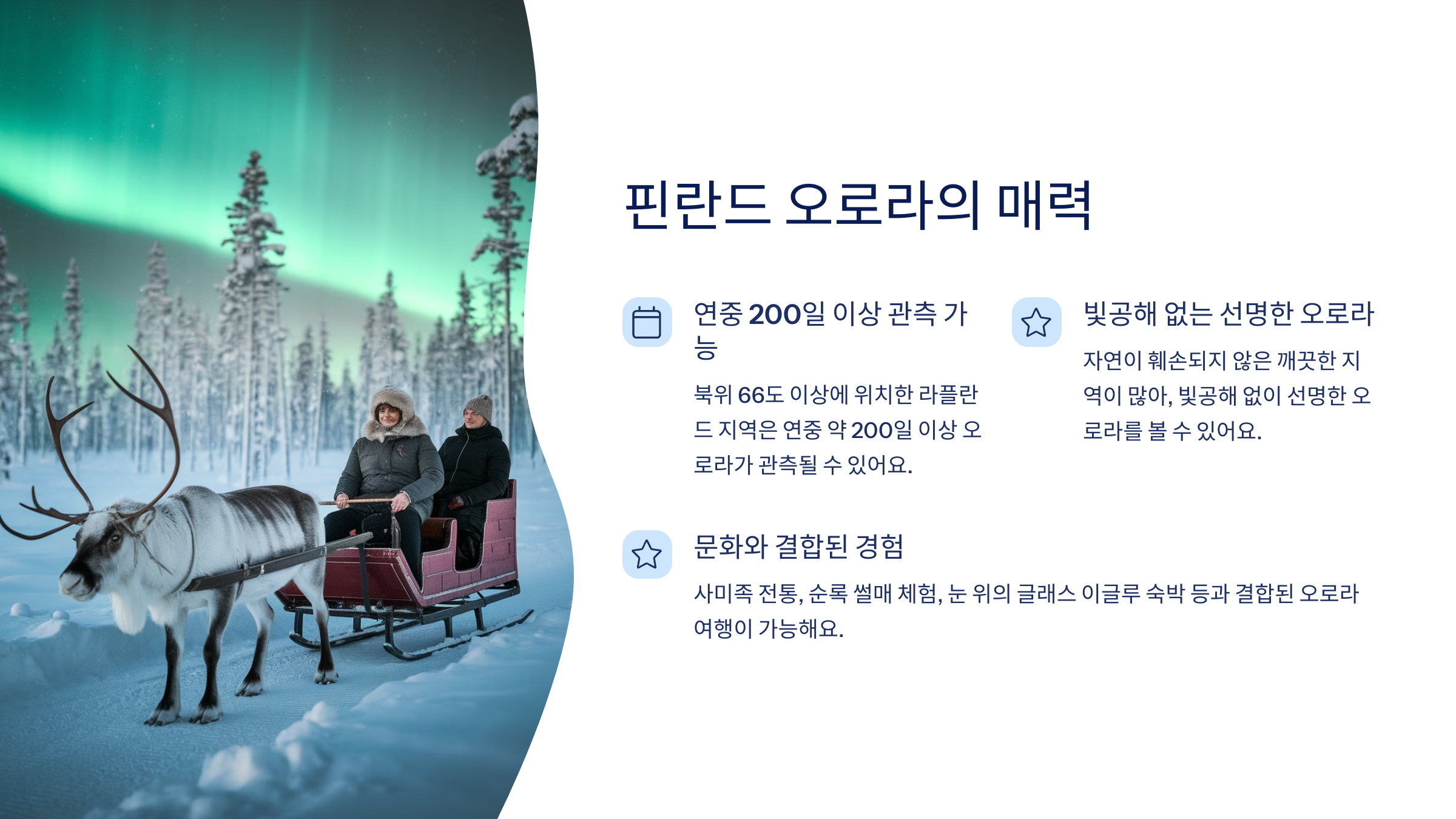 핀란드 오로라의 매력

연중 200일 이상 관측 가능

북위 66도 이상에 위치한 라플란드 지역은 연중 약 200일 이상 오로라가 관측될 수 있어요.

빛공해 없는 선명한 오로라

자연이 훼손되지 않은 깨끗한 지역이 많아, 빛공해 없이 선명한 오로라를 볼 수 있어요.

문화와 결합된 경험

사미족 전통, 순록 썰매 체험, 눈 위의 글래스 이글루 숙박 등과 결합된 오로라 여행이 가능해요.